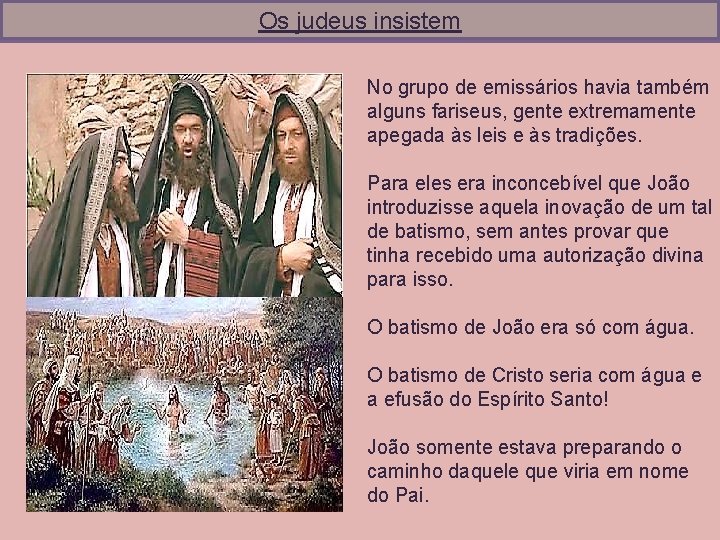 Os judeus insistem

No grupo de emissários havia também alguns fariseus, gente extremamente apegada às leis e às tradições.

Para eles era inconcebível que João introduzisse aquela inovação de um tal de batismo, sem antes provar que tinha recebido uma autorização divina para isso.

O batismo de João era só com água.

O batismo de Cristo seria com água e a efusão do Espírito Santo!

João somente estava preparando o caminho daquele que viria em nome do Pai.